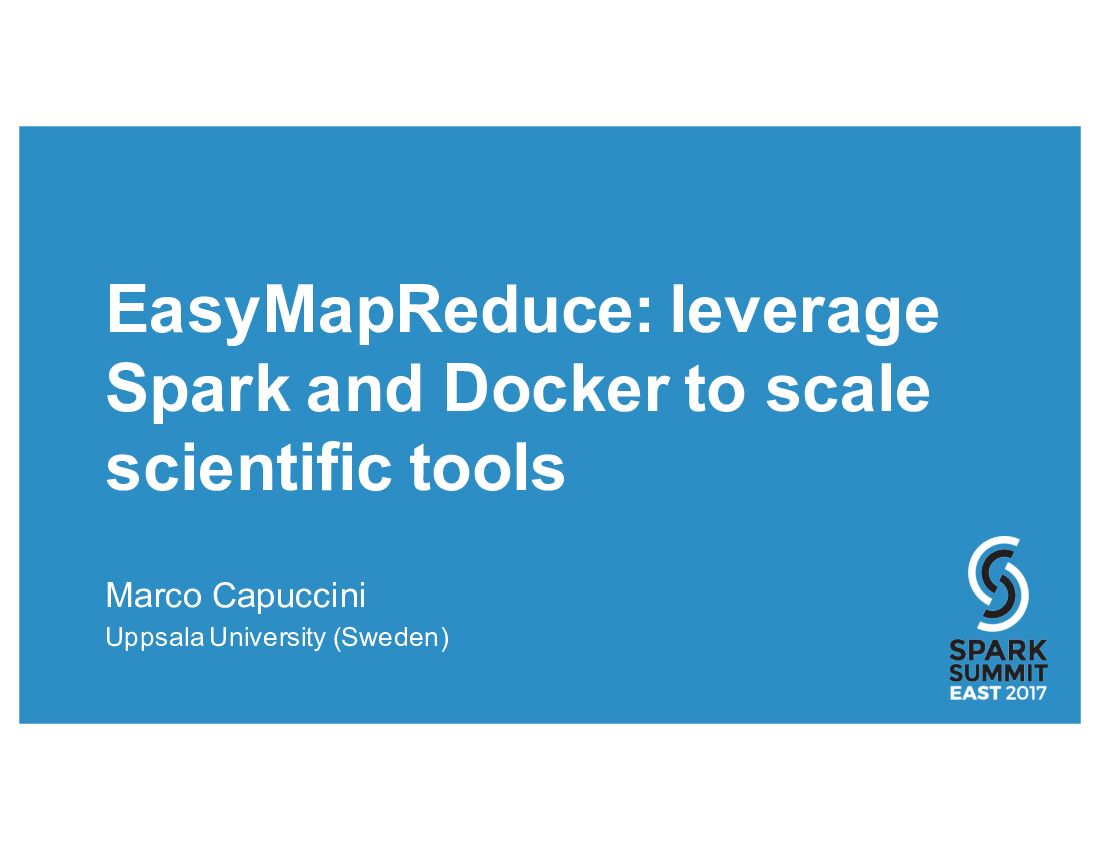 EasyMapReduce: leverage Spark and Docker to scale scientific tools

Marco Capuccini
Uppsala University (Sweden)

SPARK SUMMIT EAST 2017